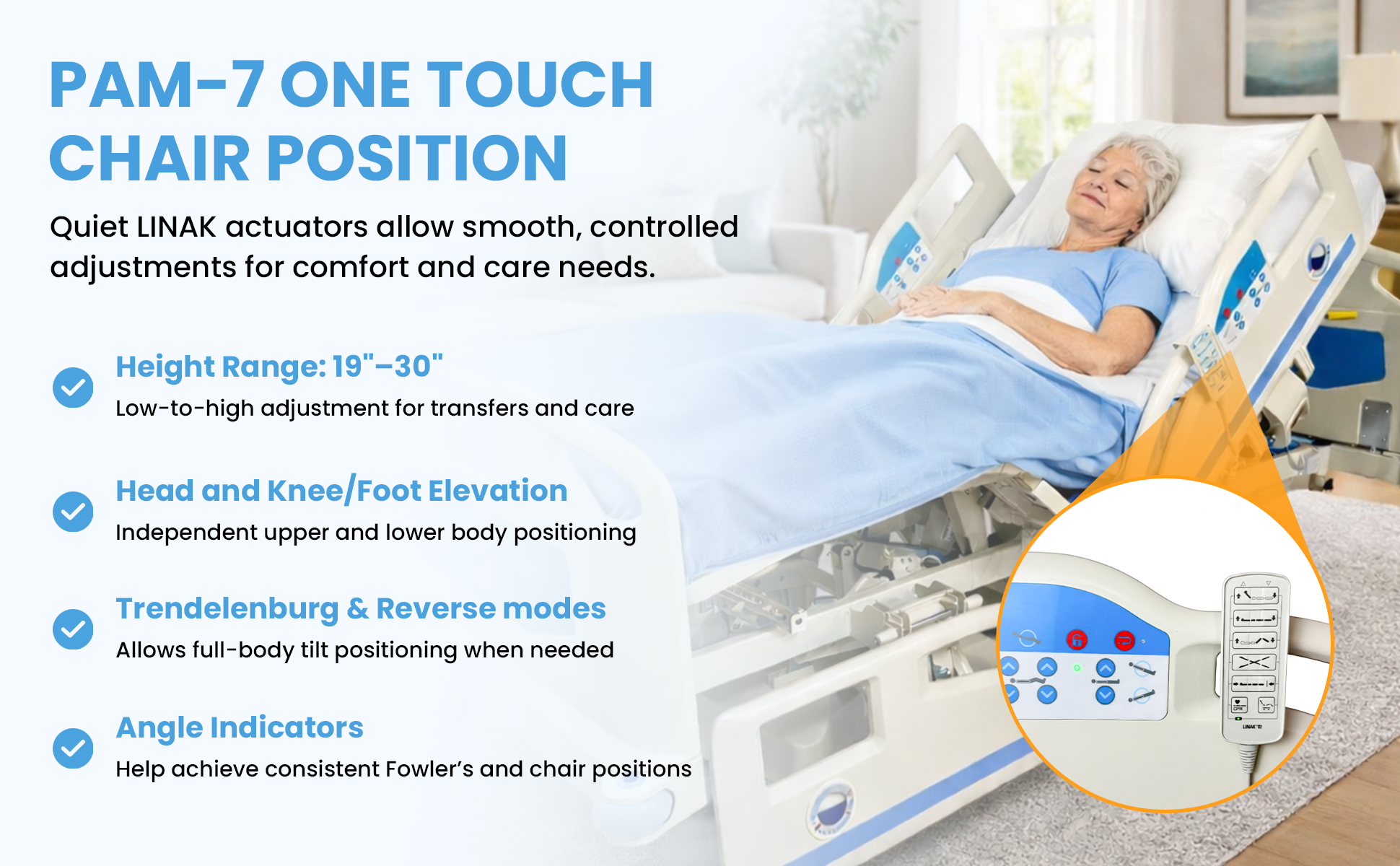 PAM-7 ONE TOUCH CHAIR POSITION

Quiet LINAK actuators allow smooth, controlled adjustments for comfort and care needs.

Height Range: 19"–30"
Low-to-high adjustment for transfers and care

Head and Knee/Foot Elevation
Independent upper and lower body positioning

Trendelenburg & Reverse modes
Allows full-body tilt positioning when needed

Angle Indicators
Help achieve consistent Fowler's and chair positions

CPR

LINAK